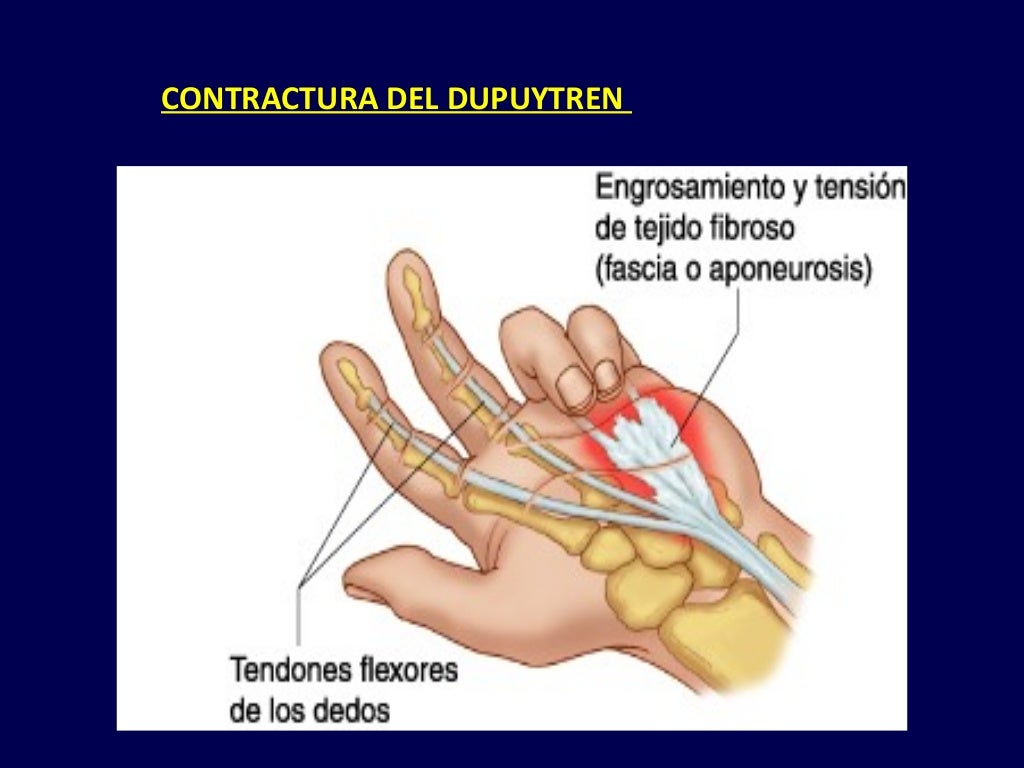 CONTRACTURA DEL DUPUYTREN

Engrosamiento y tensión de tejido fibroso (fascia o aponeurosis)

Tendones flexores de los dedos